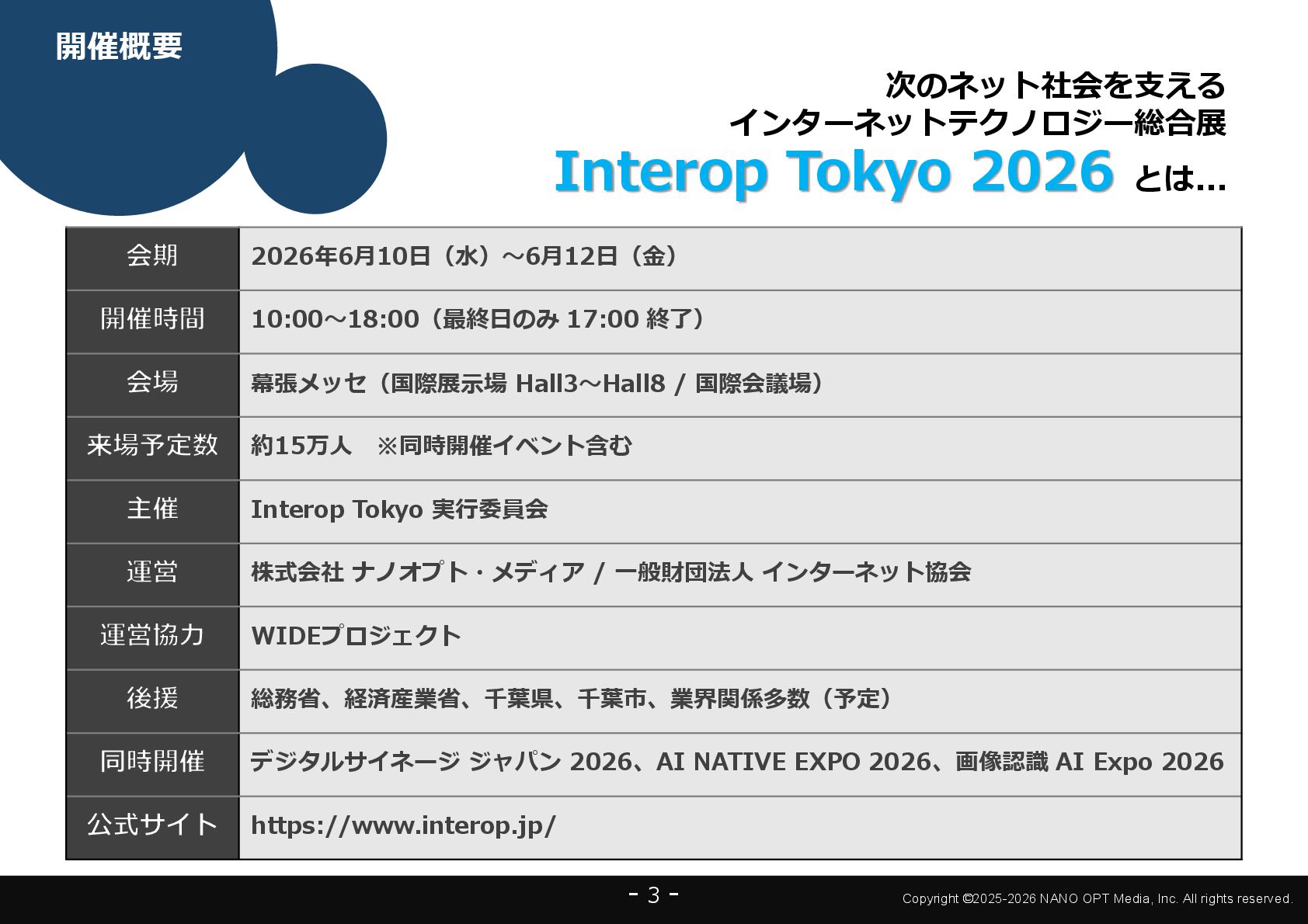 開催概要

次のネット社会を支える
インターネットテクノロジー総合展
Interop Tokyo 2026 とは…

| 会期 | 2026年6月10日（水）～6月12日（金） |
|---|---|
| 開催時間 | 10:00～18:00（最終日のみ 17:00 終了） |
| 会場 | 幕張メッセ（国際展示場 Hall3～Hall8 / 国際会議場） |
| 来場予定数 | 約15万人　※同時開催イベント含む |
| 主催 | Interop Tokyo 実行委員会 |
| 運営 | 株式会社 ナノオプト・メディア / 一般財団法人 インターネット協会 |
| 運営協力 | WIDEプロジェクト |
| 後援 | 総務省、経済産業省、千葉県、千葉市、業界関係多数（予定） |
| 同時開催 | デジタルサイネージ ジャパン 2026、AI NATIVE EXPO 2026、画像認識 AI Expo 2026 |
| 公式サイト | https://www.interop.jp/ |

- 3 -

Copyright ©2025-2026 NANO OPT Media, Inc. All rights reserved.